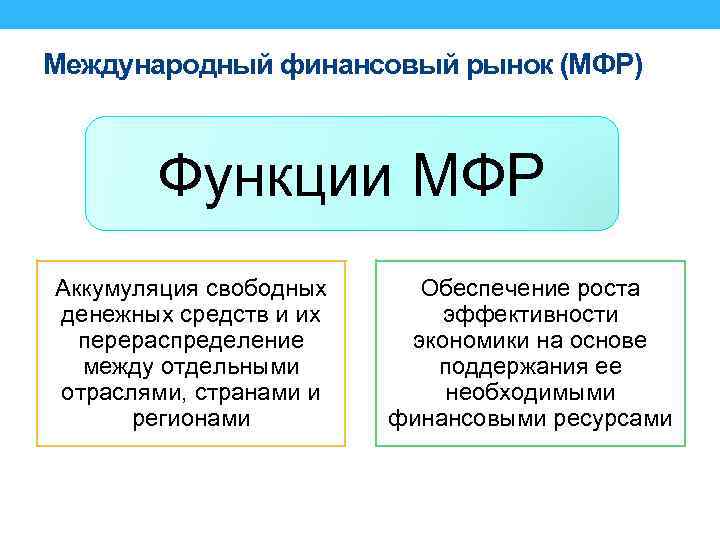 Международный финансовый рынок (МФР)

Функции МФР

Аккумуляция свободных денежных средств и их перераспределение между отдельными отраслями, странами и регионами

Обеспечение роста эффективности экономики на основе поддержания ее необходимыми финансовыми ресурсами